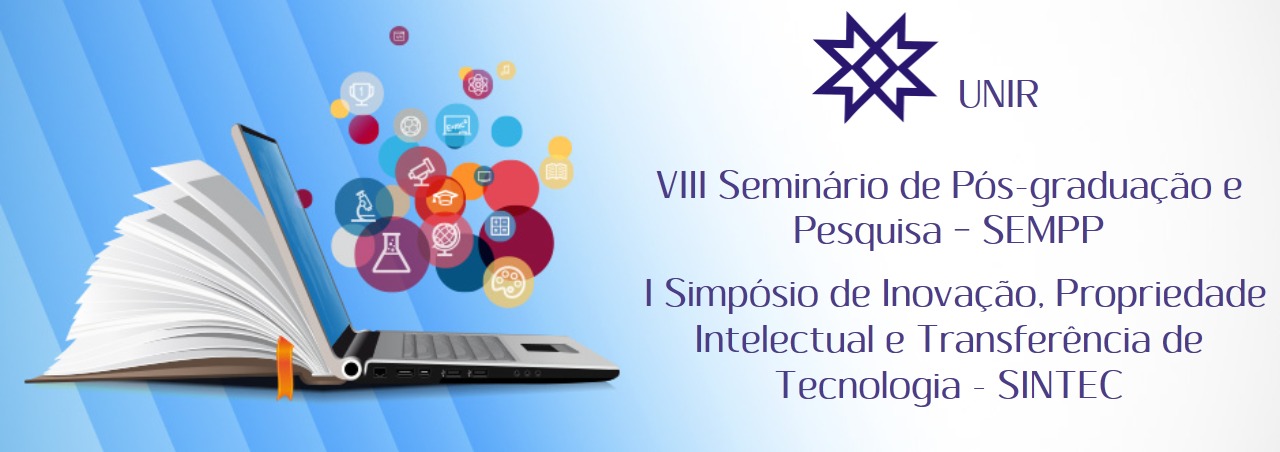 UNIR

VIII Seminário de Pós-graduação e Pesquisa - SEMPP

I Simpósio de Inovação, Propriedade Intelectual e Transferência de Tecnologia - SINTEC